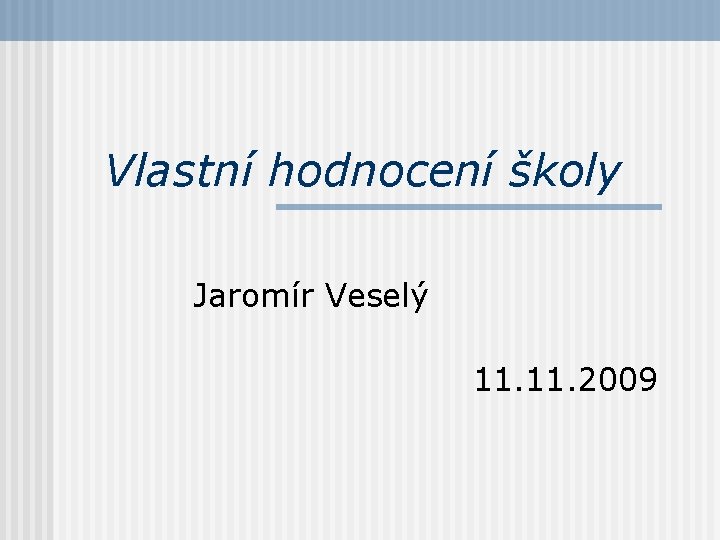 Vlastní hodnocení školy

Jaromír Veselý

11.11.2009